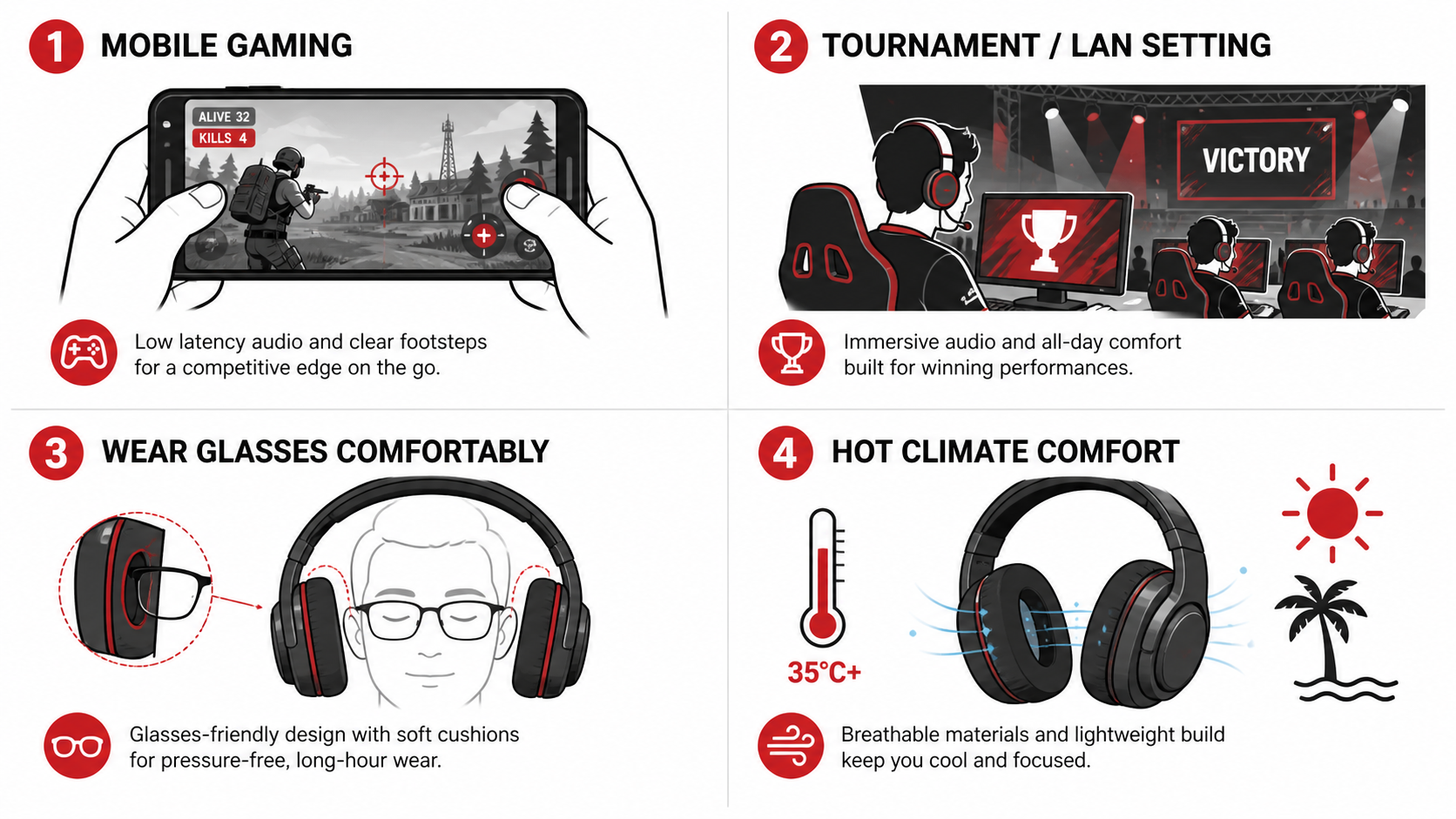 1 MOBILE GAMING

ALIVE 32
KILLS 4

Low latency audio and clear footsteps for a competitive edge on the go.

2 TOURNAMENT / LAN SETTING

VICTORY

Immersive audio and all-day comfort built for winning performances.

3 WEAR GLASSES COMFORTABLY

Glasses-friendly design with soft cushions for pressure-free, long-hour wear.

4 HOT CLIMATE COMFORT

35°C+

Breathable materials and lightweight build keep you cool and focused.